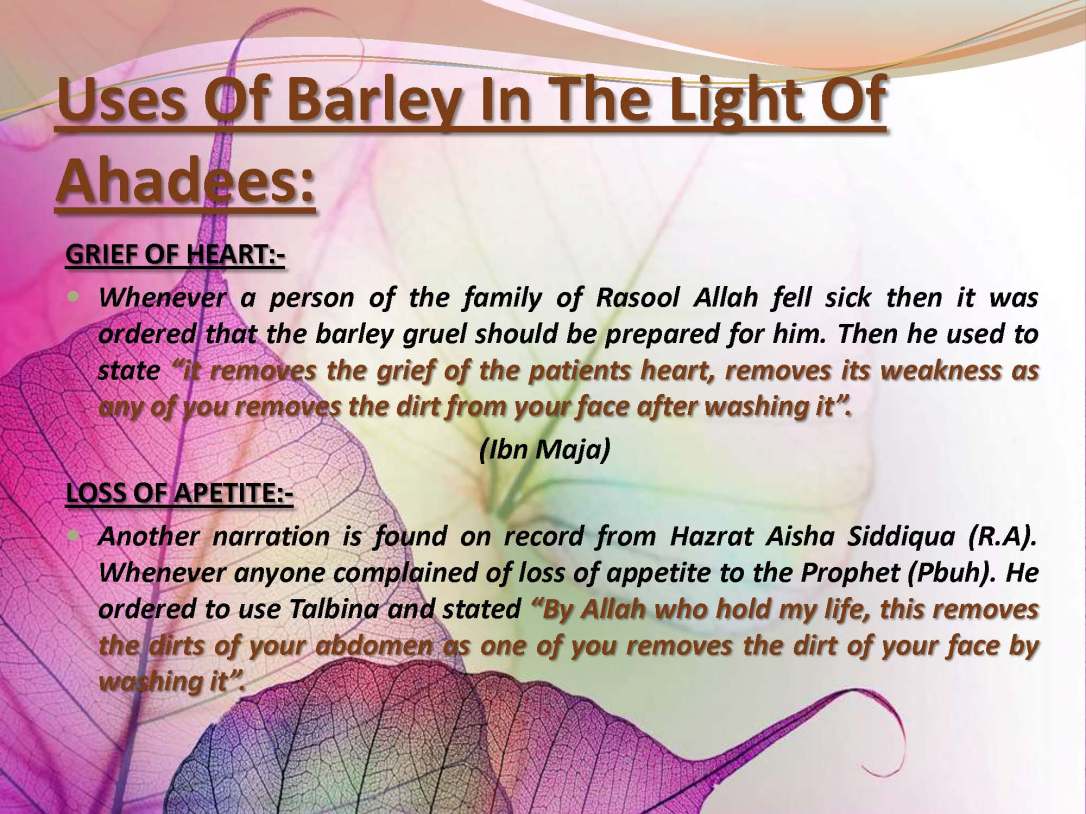 Uses Of Barley In The Light Of Ahadees:

GRIEF OF HEART:-

Whenever a person of the family of Rasool Allah fell sick then it was ordered that the barley gruel should be prepared for him. Then he used to state "it removes the grief of the patients heart, removes its weakness as any of you removes the dirt from your face after washing it".

(Ibn Maja)

LOSS OF APETITE:-

Another narration is found on record from Hazrat Aisha Siddiqua (R.A). Whenever anyone complained of loss of appetite to the Prophet (Pbuh). He ordered to use Talbina and stated "By Allah who hold my life, this removes the dirts of your abdomen as one of you removes the dirt of your face by washing it".